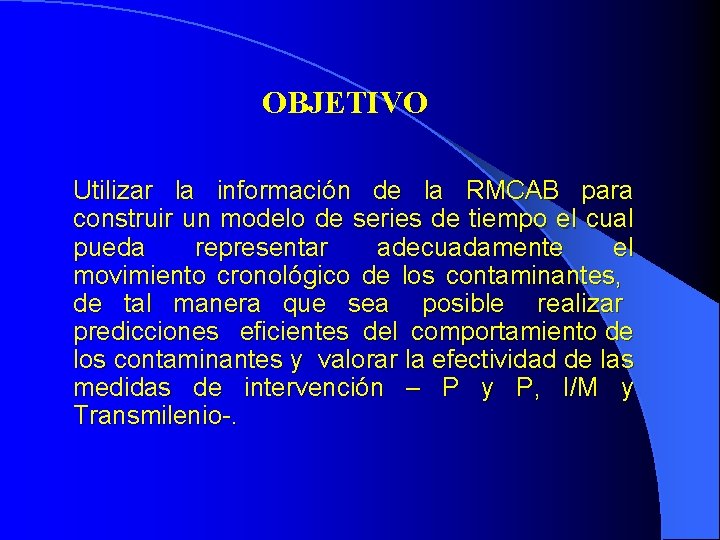 OBJETIVO

Utilizar la información de la RMCAB para construir un modelo de series de tiempo el cual pueda representar adecuadamente el movimiento cronológico de los contaminantes, de tal manera que sea posible realizar predicciones eficientes del comportamiento de los contaminantes y valorar la efectividad de las medidas de intervención – P y P, I/M y Transmilenio-.